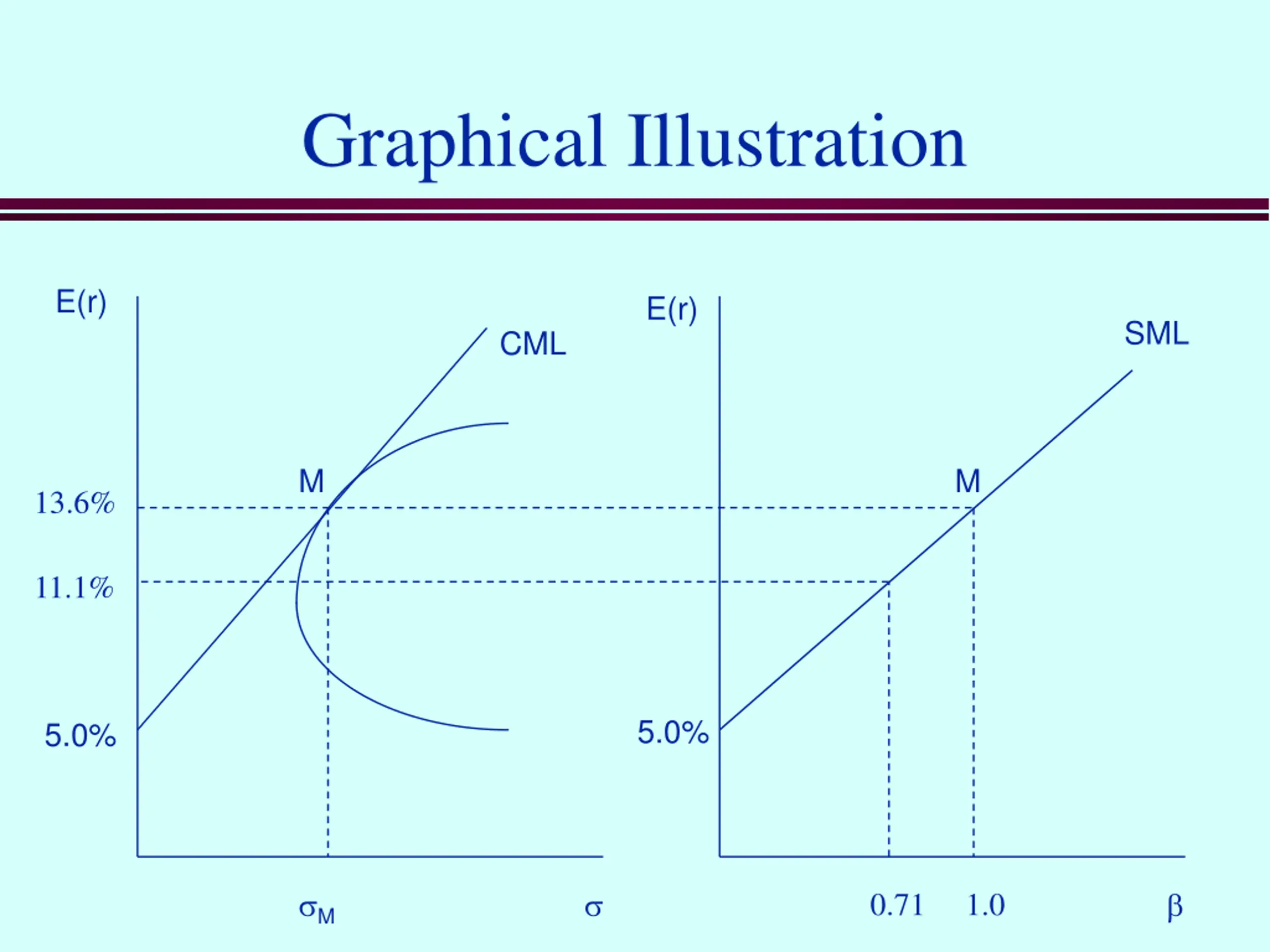 Graphical Illustration

E(r)

CML

M

13.6%

11.1%

5.0%

$\sigma_M$

$\sigma$

E(r)

SML

M

5.0%

0.71

1.0

$\beta$